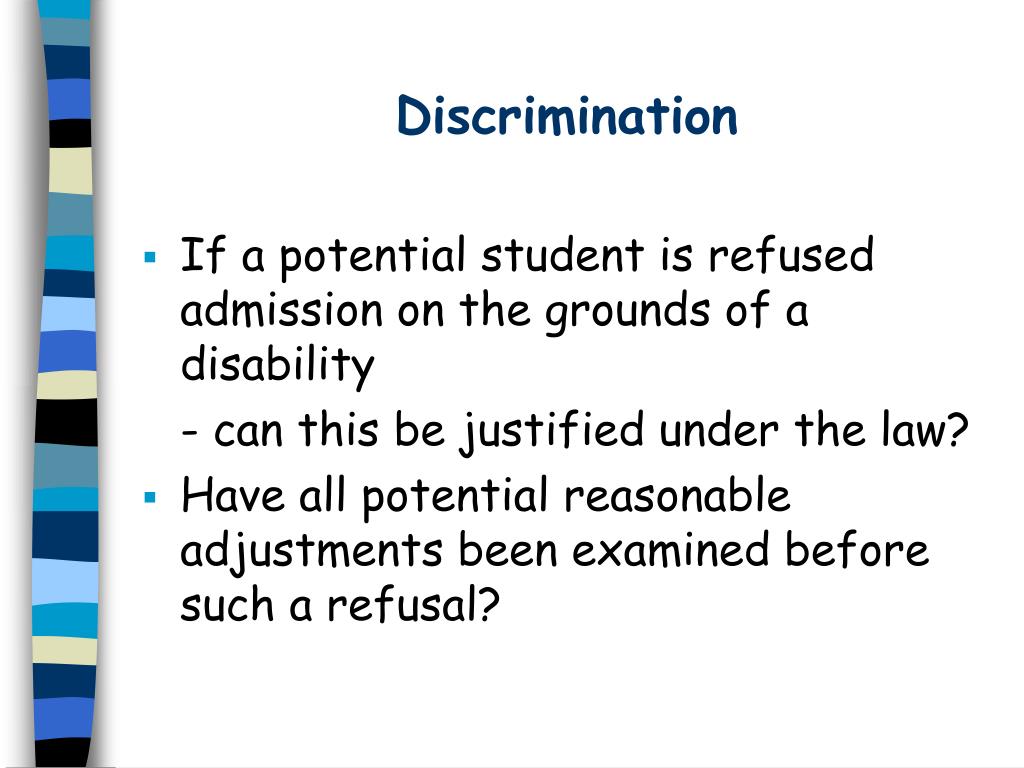 Discrimination

▪ If a potential student is refused admission on the grounds of a disability

- can this be justified under the law?

▪ Have all potential reasonable adjustments been examined before such a refusal?